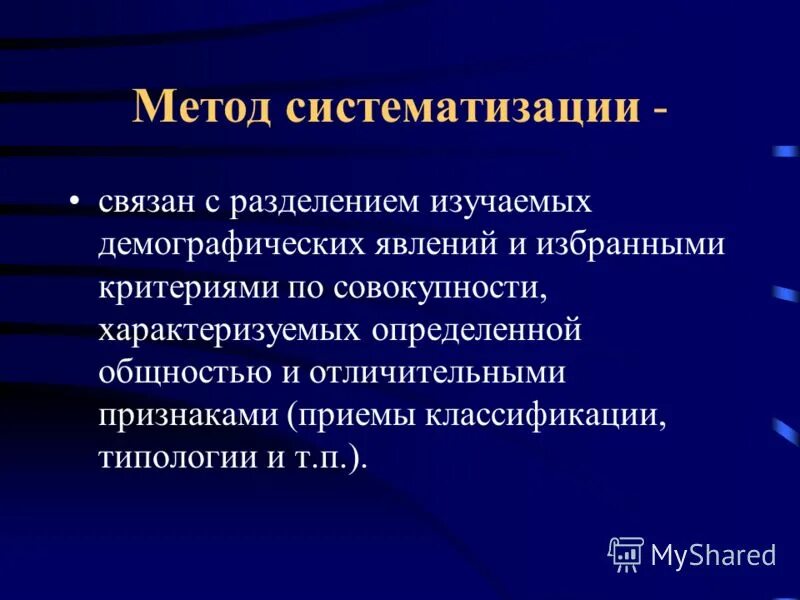 Метод систематизации -

• связан с разделением изучаемых демографических явлений и избранными критериями по совокупности, характеризуемых определенной общностью и отличительными признаками (приемы классификации, типологии и т.п.).

MyShared